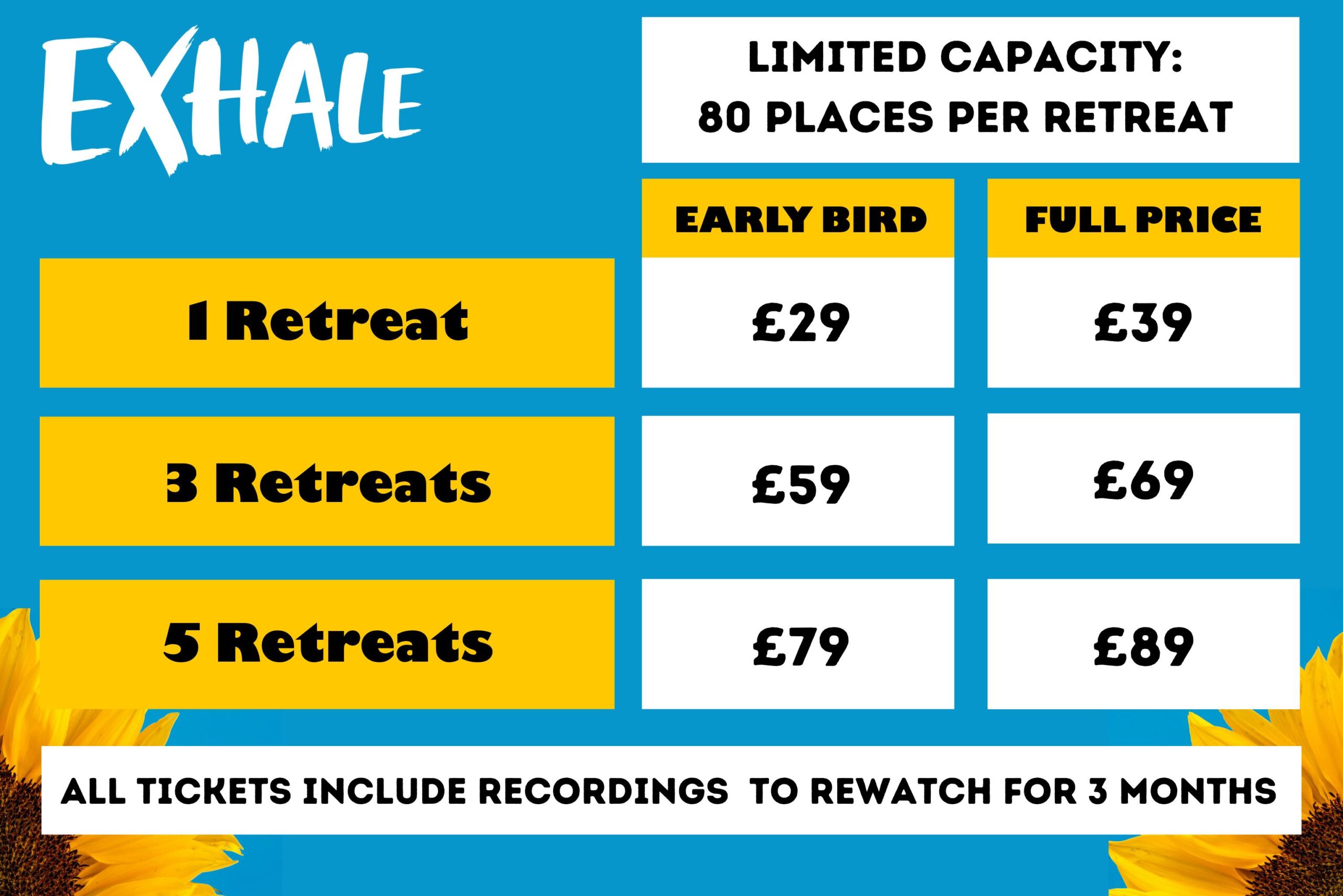 EXHALE

LIMITED CAPACITY:
80 PLACES PER RETREAT

| | EARLY BIRD | FULL PRICE |
|---|---|---|
| 1 Retreat | £29 | £39 |
| 3 Retreats | £59 | £69 |
| 5 Retreats | £79 | £89 |

ALL TICKETS INCLUDE RECORDINGS TO REWATCH FOR 3 MONTHS